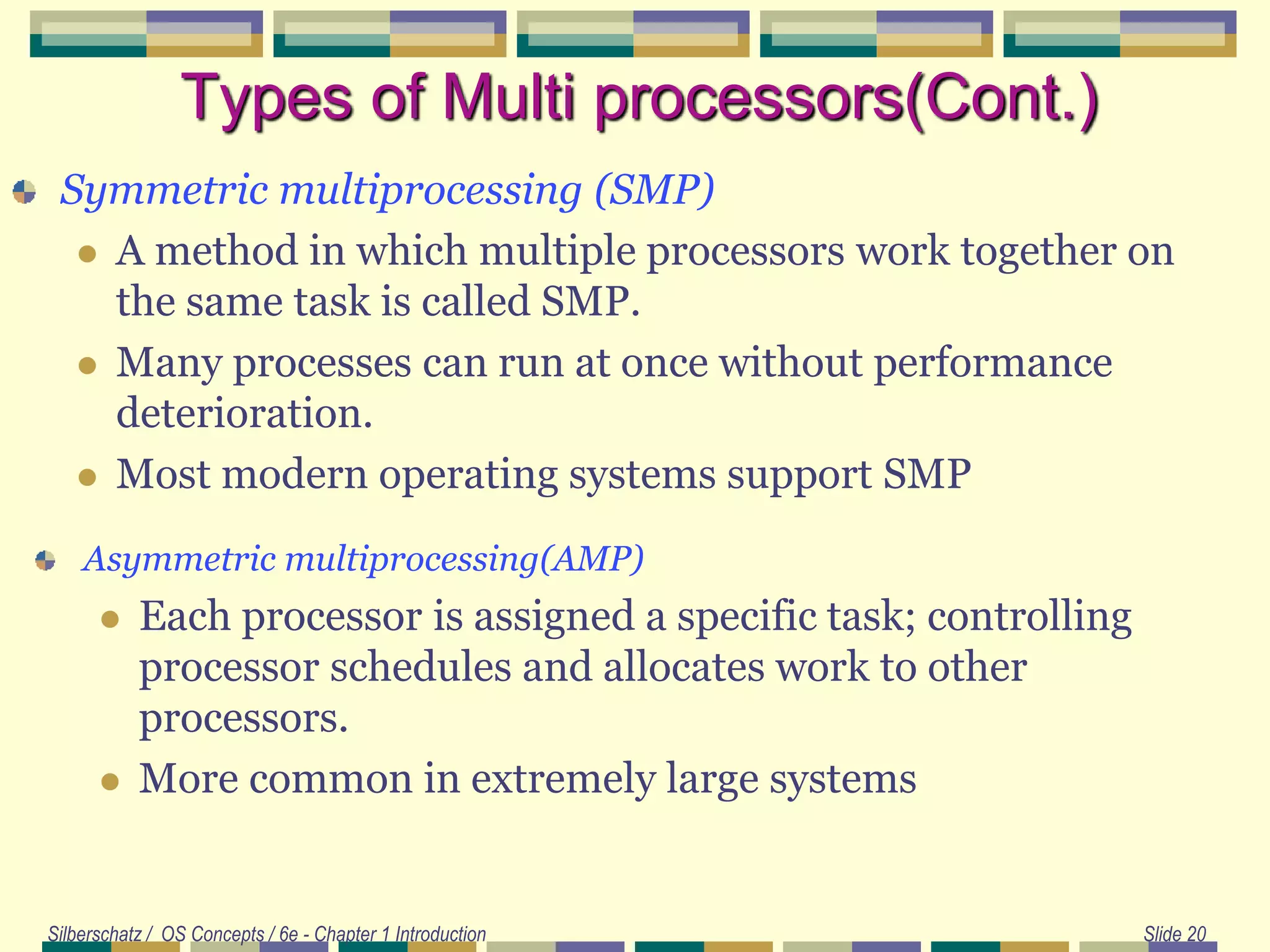 Types of Multi processors(Cont.)

Symmetric multiprocessing (SMP)

A method in which multiple processors work together on the same task is called SMP.

Many processes can run at once without performance deterioration.

Most modern operating systems support SMP

Asymmetric multiprocessing(AMP)

Each processor is assigned a specific task; controlling processor schedules and allocates work to other processors.

More common in extremely large systems

Silberschatz / OS Concepts / 6e - Chapter 1 Introduction

Slide 20